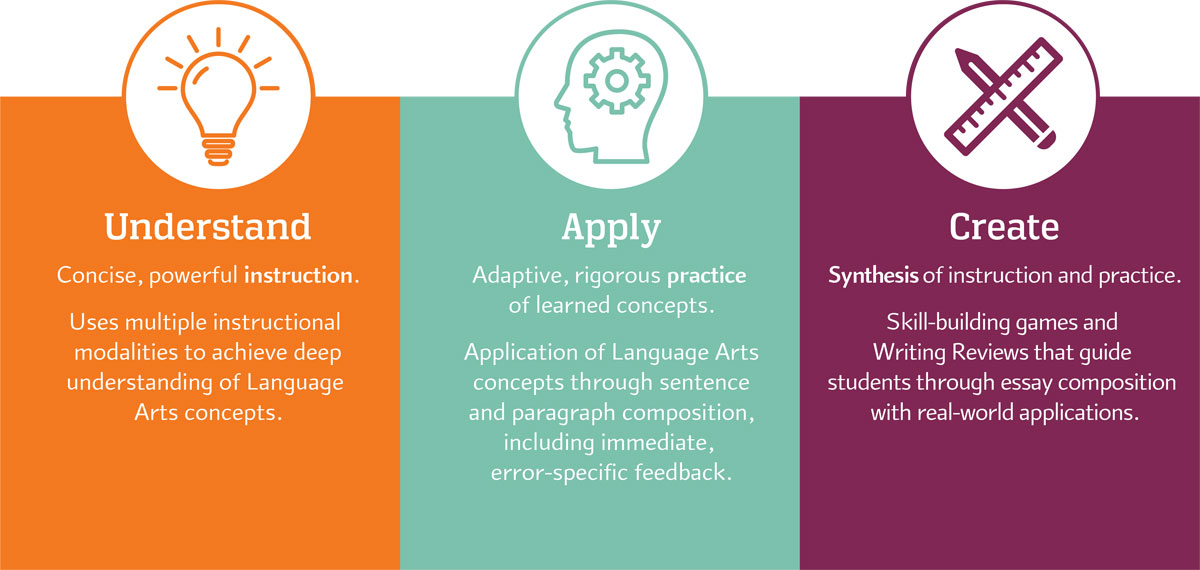 Understand

Concise, powerful instruction.

Uses multiple instructional modalities to achieve deep understanding of Language Arts concepts.

Apply

Adaptive, rigorous practice of learned concepts.

Application of Language Arts concepts through sentence and paragraph composition, including immediate, error-specific feedback.

Create

Synthesis of instruction and practice.

Skill-building games and Writing Reviews that guide students through essay composition with real-world applications.